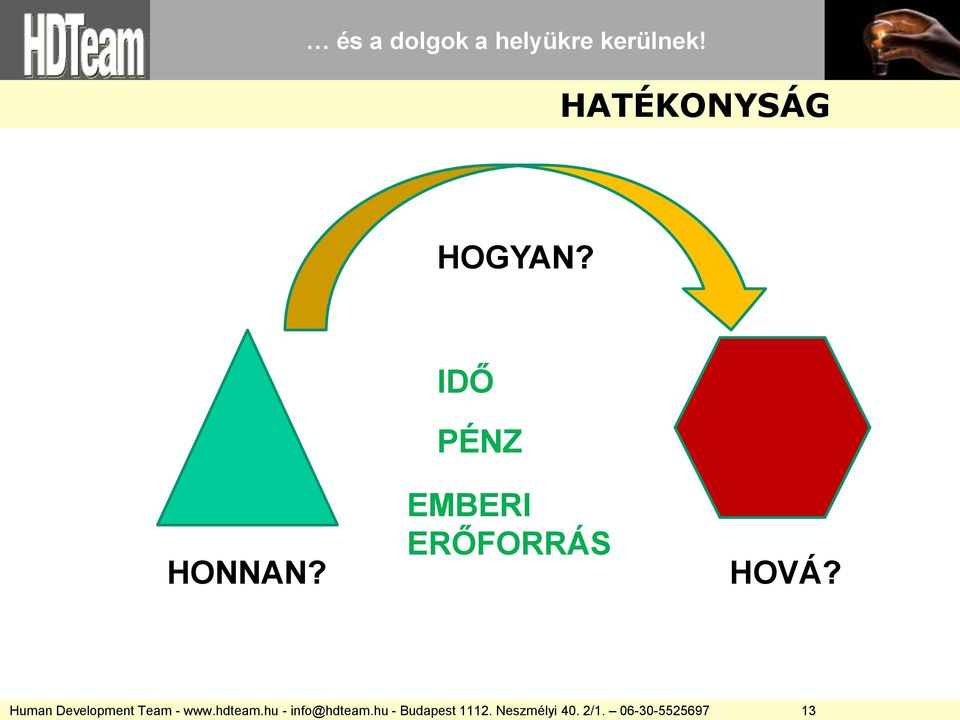 HDTeam

… és a dolgok a helyükre kerülnek!

HATÉKONYSÁG

HOGYAN?

IDŐ

PÉNZ

EMBERI ERŐFORRÁS

HONNAN?

HOVÁ?

Human Development Team - www.hdteam.hu - info@hdteam.hu - Budapest 1112. Neszmélyi 40. 2/1. – 06-30-5525697 13